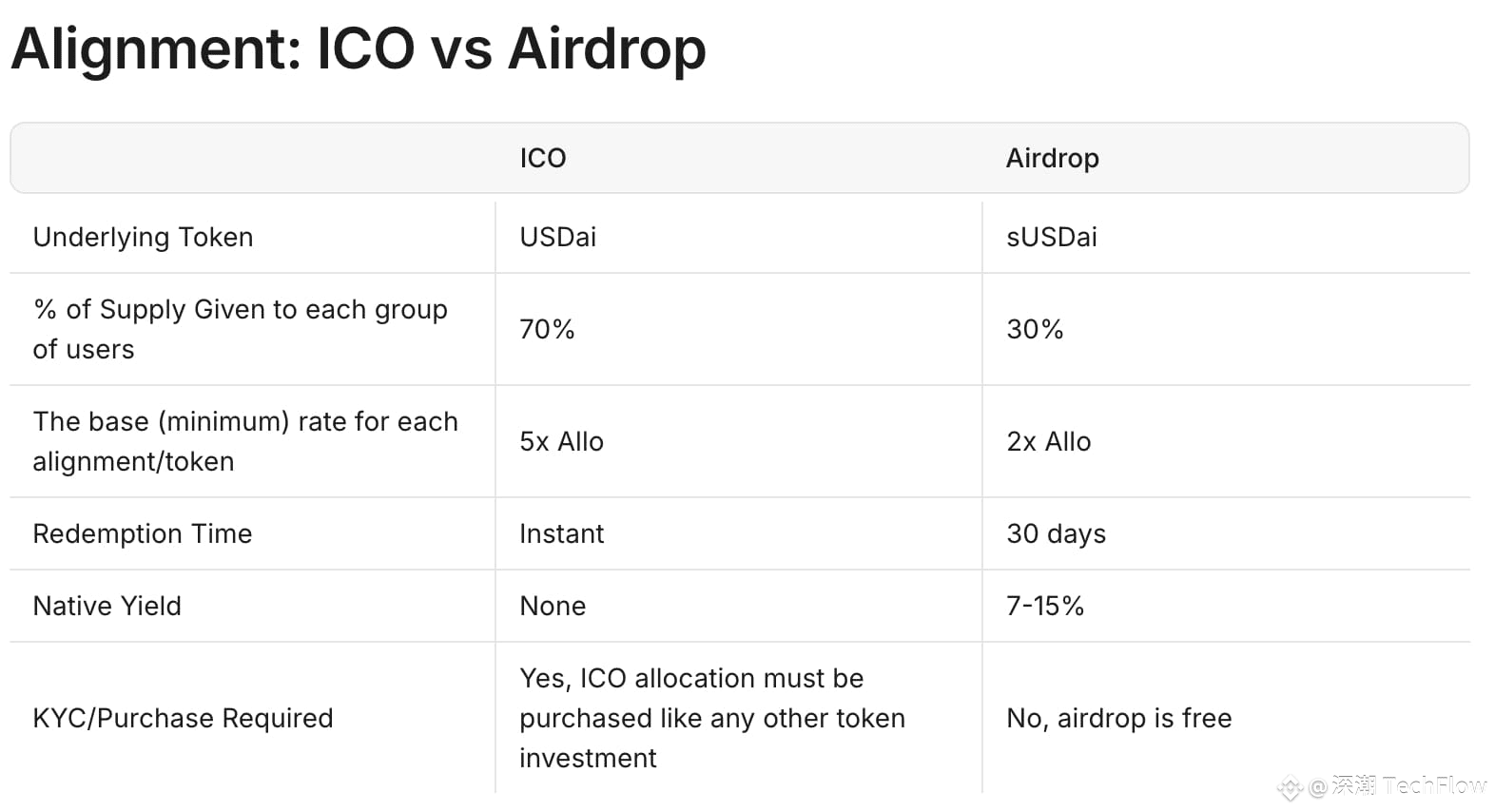 Alignment: ICO vs Airdrop

| | ICO | Airdrop |
|---|---|---|
| Underlying Token | USDai | sUSDai |
| % of Supply Given to each group of users | 70% | 30% |
| The base (minimum) rate for each alignment/token | 5x Allo | 2x Allo |
| Redemption Time | Instant | 30 days |
| Native Yield | None | 7-15% |
| KYC/Purchase Required | Yes, ICO allocation must be purchased like any other token investment | No, airdrop is free |

@深潮 TechFlow